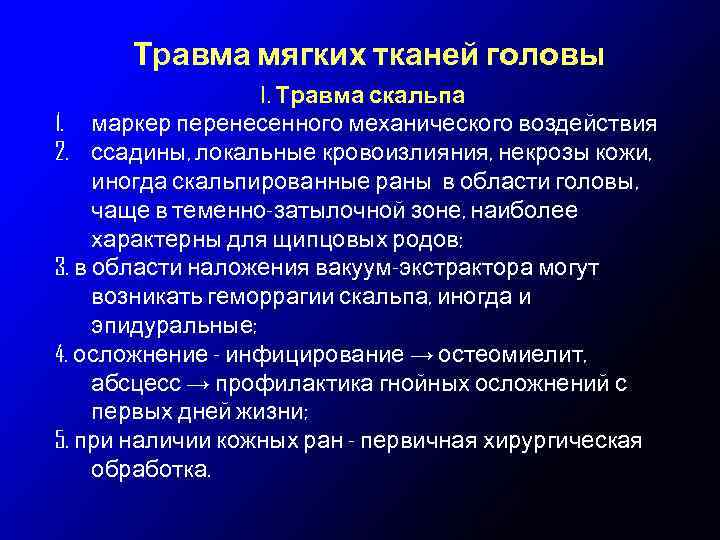 Травма мягких тканей головы

I. Травма скальпа

1. маркер перенесенного механического воздействия
2. ссадины, локальные кровоизлияния, некрозы кожи, иногда скальпированные раны в области головы, чаще в теменно-затылочной зоне, наиболее характерны для щипцовых родов;
3. в области наложения вакуум-экстрактора могут возникать геморрагии скальпа, иногда и эпидуральные;
4. осложнение - инфицирование → остеомиелит, абсцесс → профилактика гнойных осложнений с первых дней жизни;
5. при наличии кожных ран - первичная хирургическая обработка.